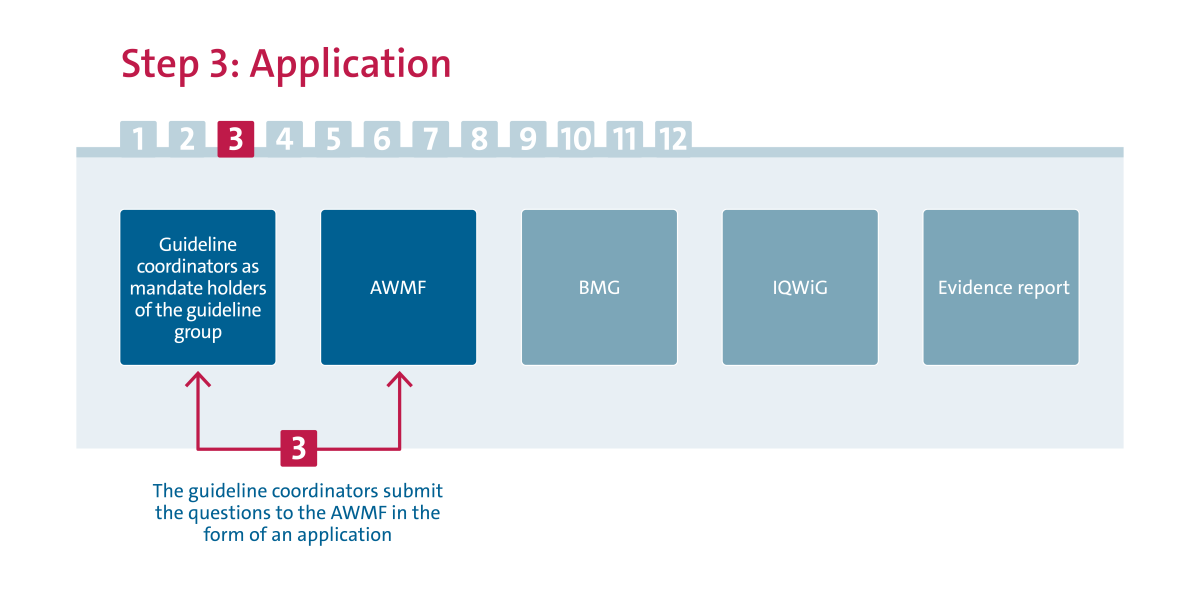 Step 3: Application

1 2 3 4 5 6 7 8 9 10 11 12

Guideline coordinators as mandate holders of the guideline group

AWMF

BMG

IQWiG

Evidence report

3

The guideline coordinators submit the questions to the AWMF in the form of an application